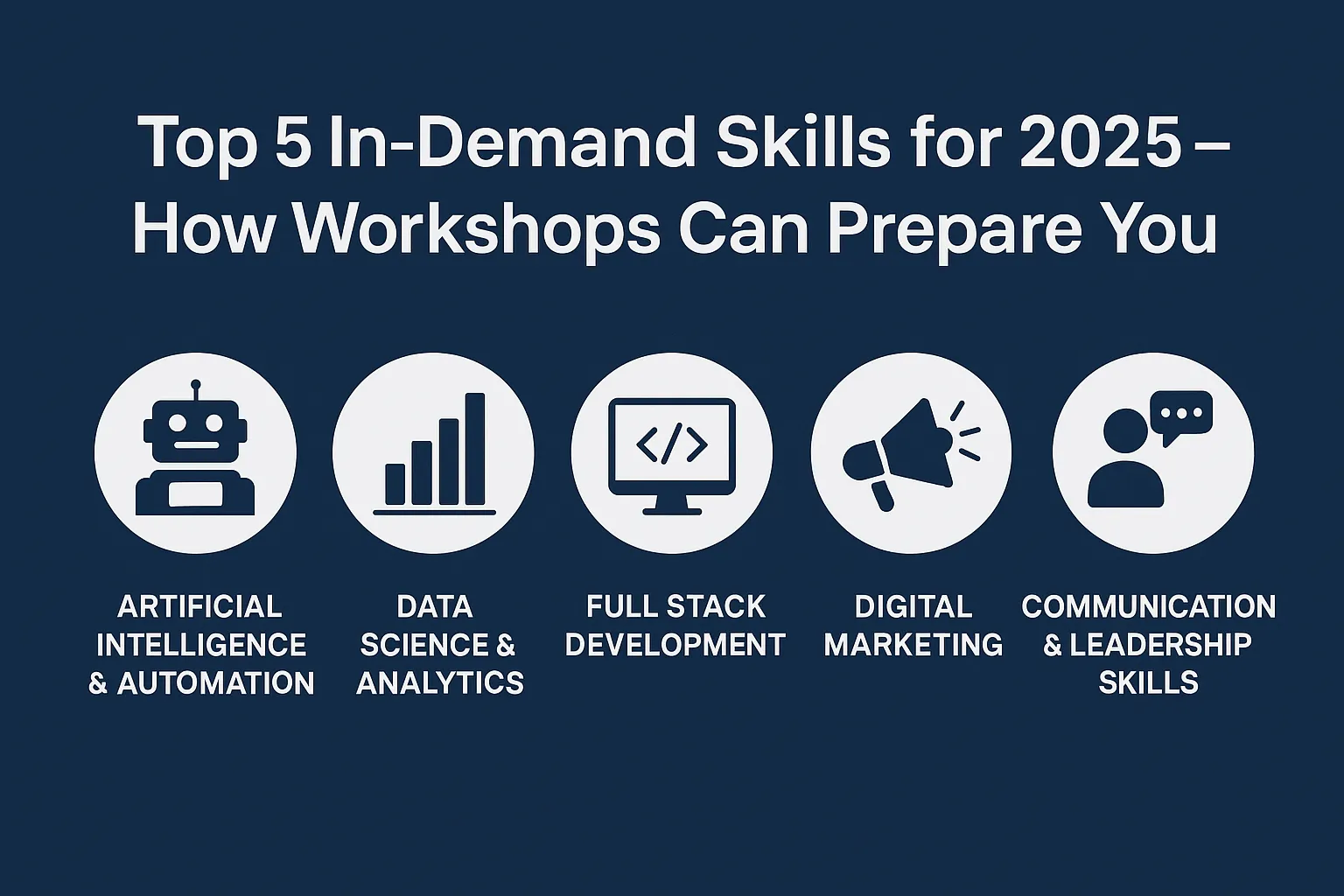 Top 5 In-Demand Skills for 2025 – How Workshops Can Prepare You

</>

ARTIFICIAL INTELLIGENCE & AUTOMATION

DATA SCIENCE & ANALYTICS

FULL STACK DEVELOPMENT

DIGITAL MARKETING

COMMUNICATION & LEADERSHIP SKILLS